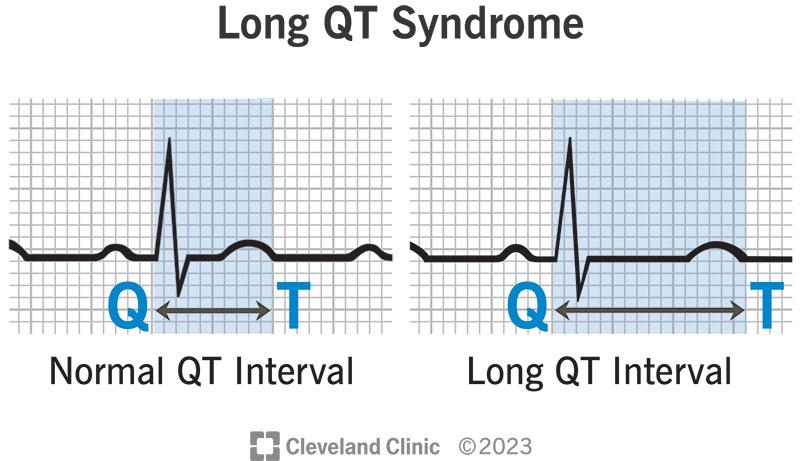 Long QT Syndrome

Q T

Normal QT Interval

Q T

Long QT Interval

Cleveland Clinic ©2023